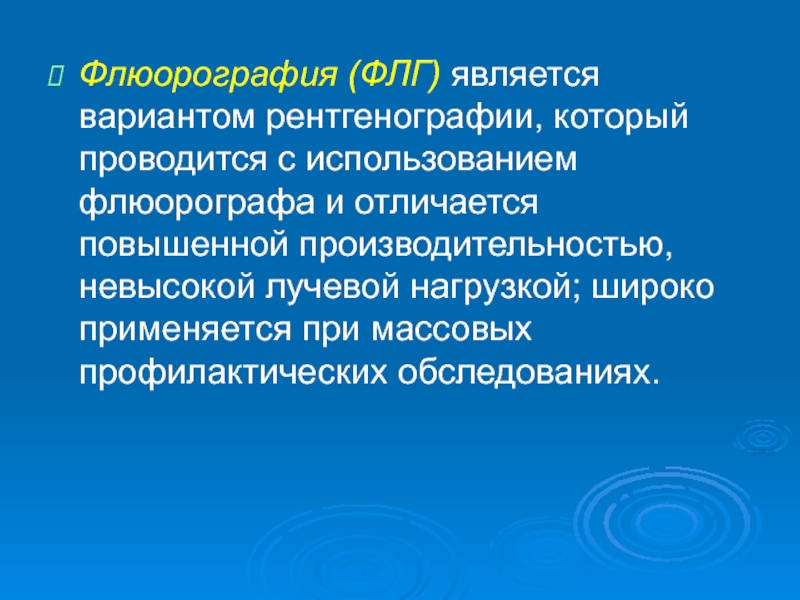 Флюорография (ФЛГ) является вариантом рентгенографии, который проводится с использованием флюорографа и отличается повышенной производительностью, невысокой лучевой нагрузкой; широко применяется при массовых профилактических обследованиях.